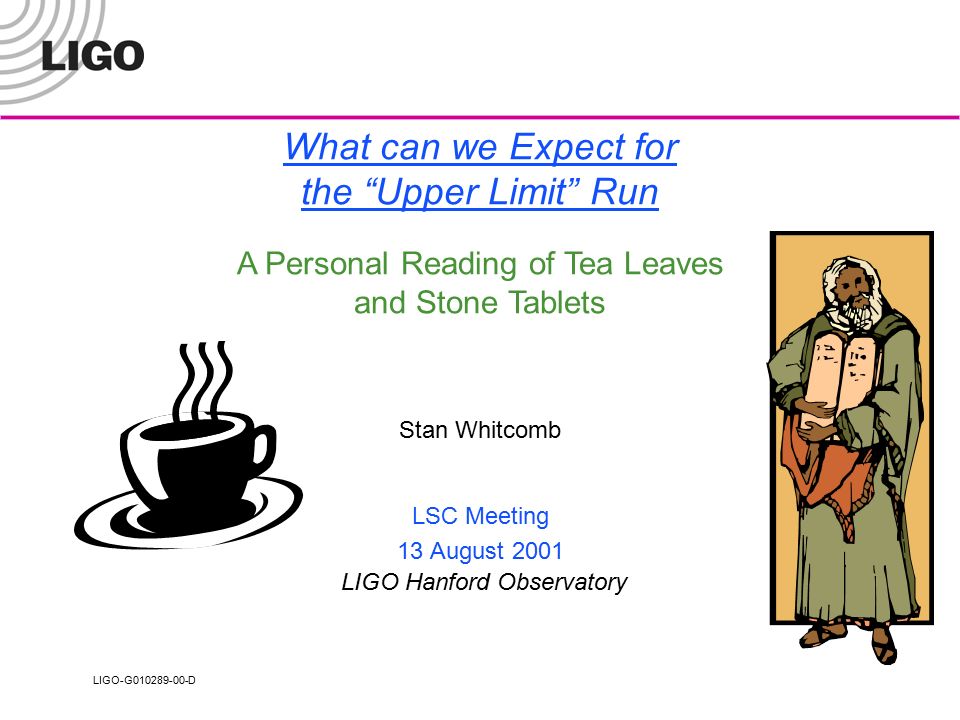 LIGO

What can we Expect for the “Upper Limit” Run

A Personal Reading of Tea Leaves and Stone Tablets

Stan Whitcomb

LSC Meeting
13 August 2001
LIGO Hanford Observatory

LIGO-G010289-00-D